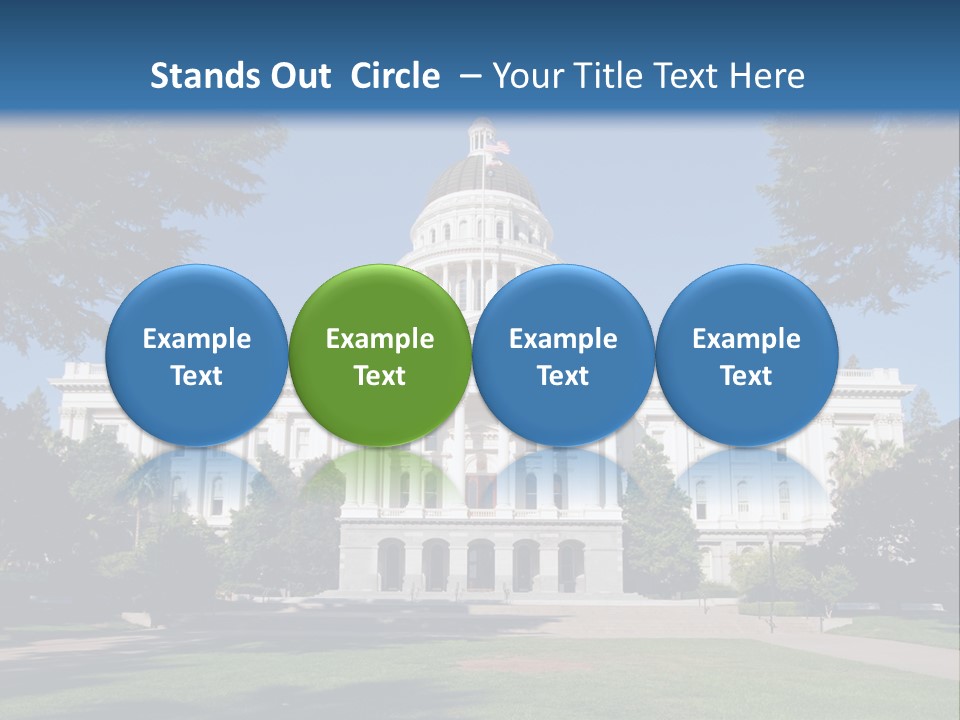 Stands Out Circle – Your Title Text Here

Example Text

Example Text

Example Text

Example Text